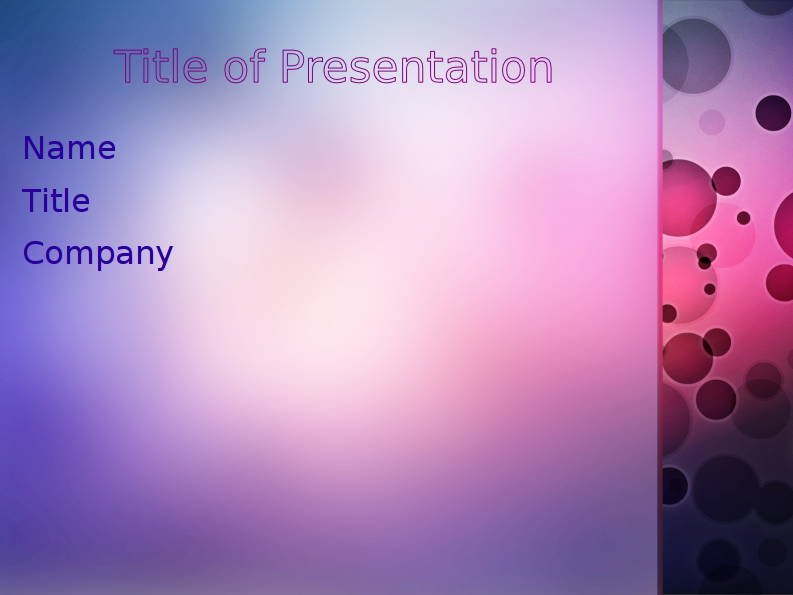 Title of Presentation

Name

Title

Company